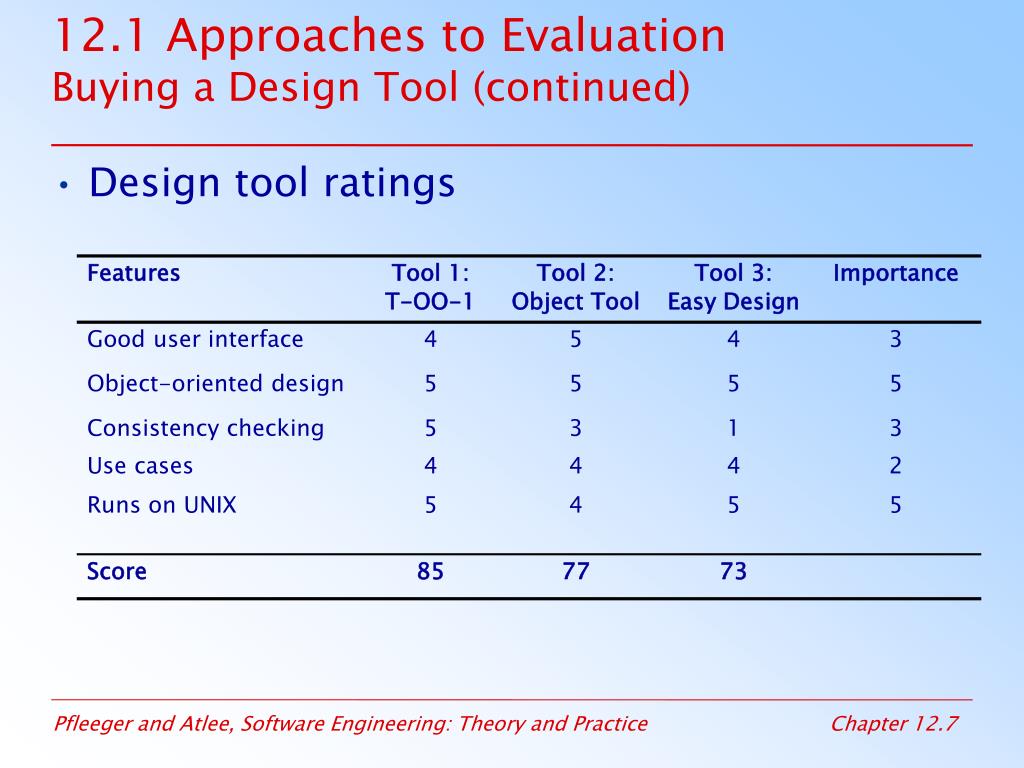 12.1 Approaches to Evaluation
Buying a Design Tool (continued)

• Design tool ratings

| Features | Tool 1: T-OO-1 | Tool 2: Object Tool | Tool 3: Easy Design | Importance |
|---|---|---|---|---|
| Good user interface | 4 | 5 | 4 | 3 |
| Object-oriented design | 5 | 5 | 5 | 5 |
| Consistency checking | 5 | 3 | 1 | 3 |
| Use cases | 4 | 4 | 4 | 2 |
| Runs on UNIX | 5 | 4 | 5 | 5 |
| Score | 85 | 77 | 73 | |

Pfleeger and Atlee, Software Engineering: Theory and Practice

Chapter 12.7